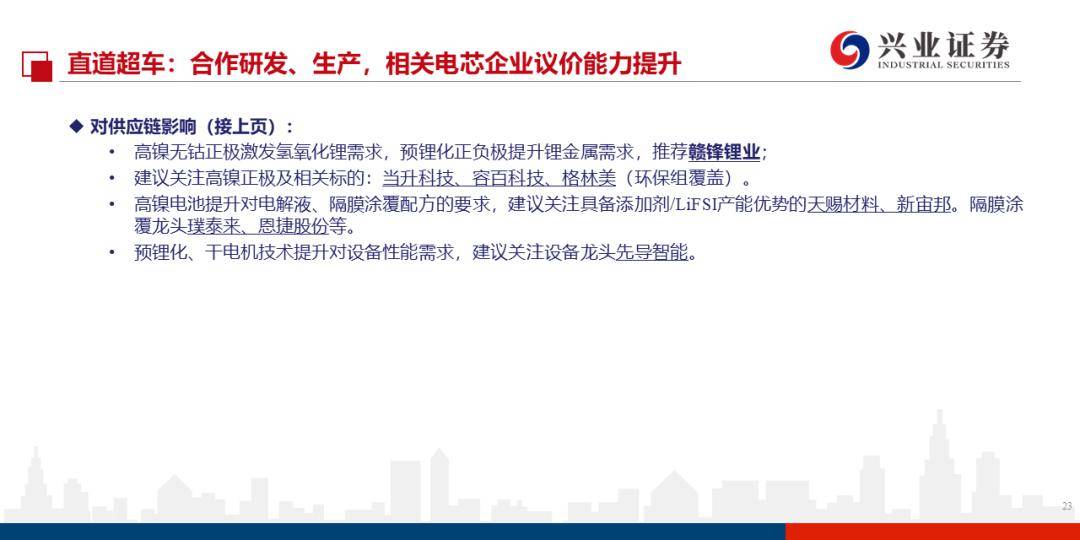 直道超车：合作研发、生产，相关电芯企业议价能力提升

兴业证券
INDUSTRIAL SECURITIES

◆ 对供应链影响（接上页）：

• 高镍无钴正极激发氢氧化锂需求，预锂化正负极提升锂金属需求，推荐赣锋锂业；
• 建议关注高镍正极及相关标的：当升科技、容百科技、格林美（环保组覆盖）。
• 高镍电池提升对电解液、隔膜涂覆配方的要求，建议关注具备添加剂/LiFSI产能优势的天赐材料、新宙邦。隔膜涂覆龙头璞泰来、恩捷股份等。
• 预锂化、干电机技术提升对设备性能需求，建议关注设备龙头先导智能。

23